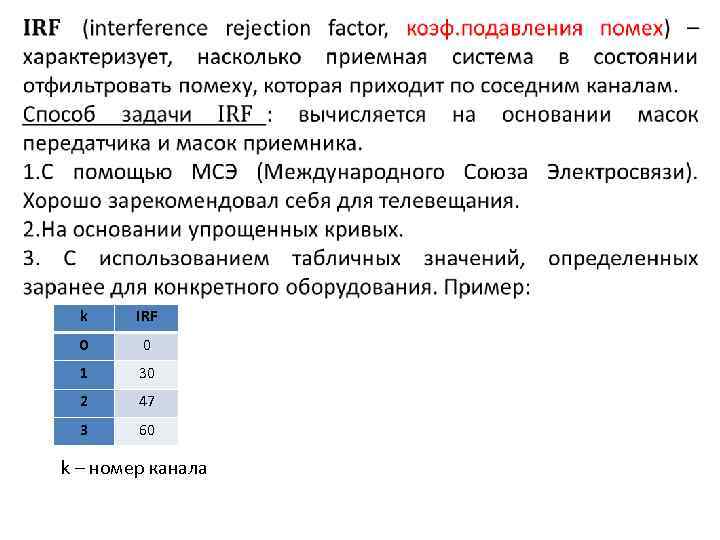 IRF (interference rejection factor, коэф.подавления помех) – характеризует, насколько приемная система в состоянии отфильтровать помеху, которая приходит по соседним каналам.

Способ задачи IRF : вычисляется на основании масок передатчика и масок приемника.

1.С помощью МСЭ (Международного Союза Электросвязи). Хорошо зарекомендовал себя для телевещания.

2.На основании упрощенных кривых.

3. С использованием табличных значений, определенных заранее для конкретного оборудования. Пример:

| k | IRF |
|---|---|
| 0 | 0 |
| 1 | 30 |
| 2 | 47 |
| 3 | 60 |

k – номер канала